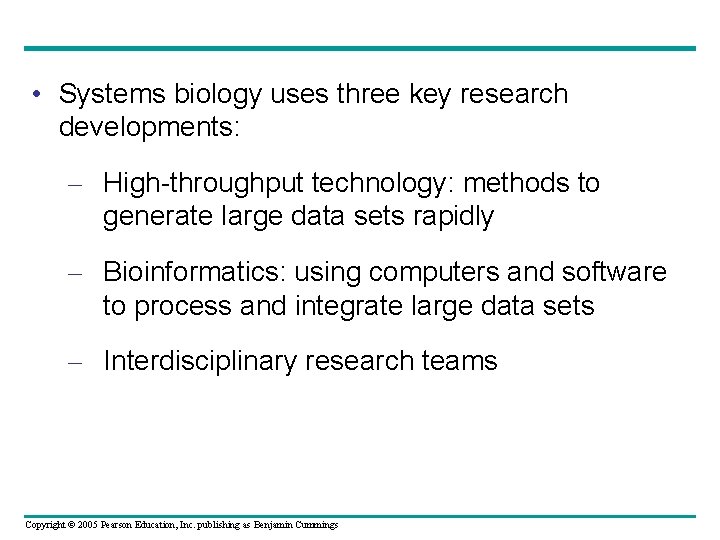 • Systems biology uses three key research developments:

– High-throughput technology: methods to generate large data sets rapidly

– Bioinformatics: using computers and software to process and integrate large data sets

– Interdisciplinary research teams

Copyright © 2005 Pearson Education, Inc. publishing as Benjamin Cummings